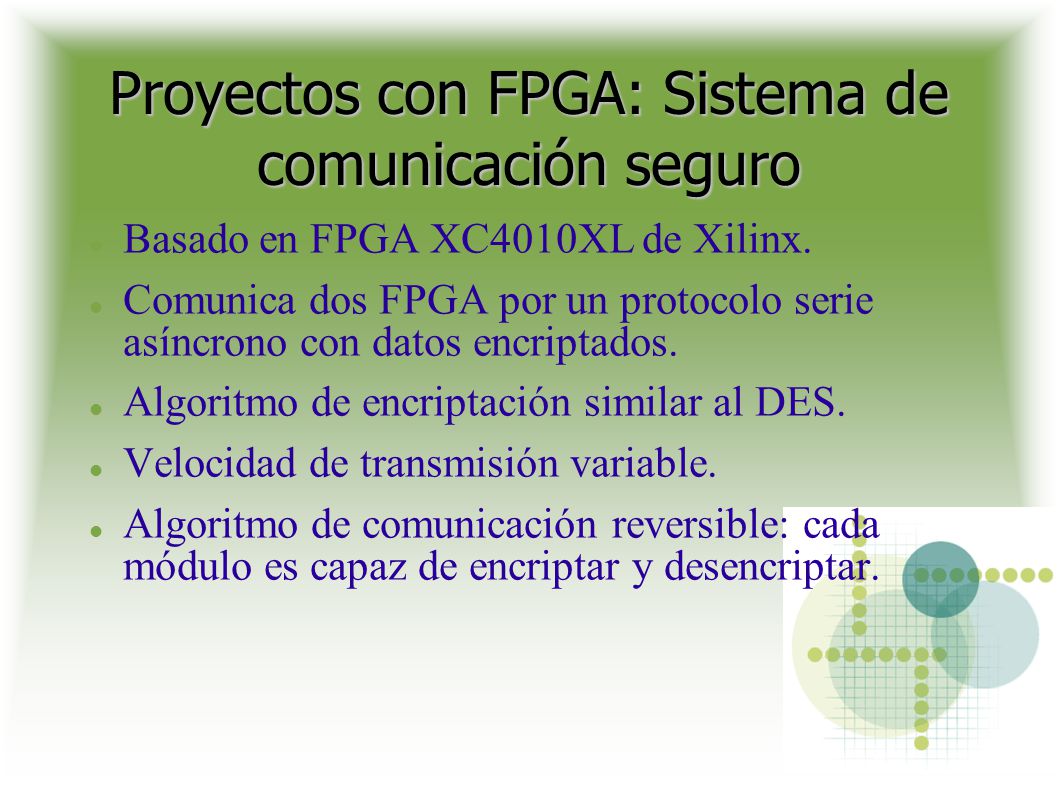 Proyectos con FPGA: Sistema de comunicación seguro

Basado en FPGA XC4010XL de Xilinx.

Comunica dos FPGA por un protocolo serie asíncrono con datos encriptados.

Algoritmo de encriptación similar al DES.

Velocidad de transmisión variable.

Algoritmo de comunicación reversible: cada módulo es capaz de encriptar y desencriptar.